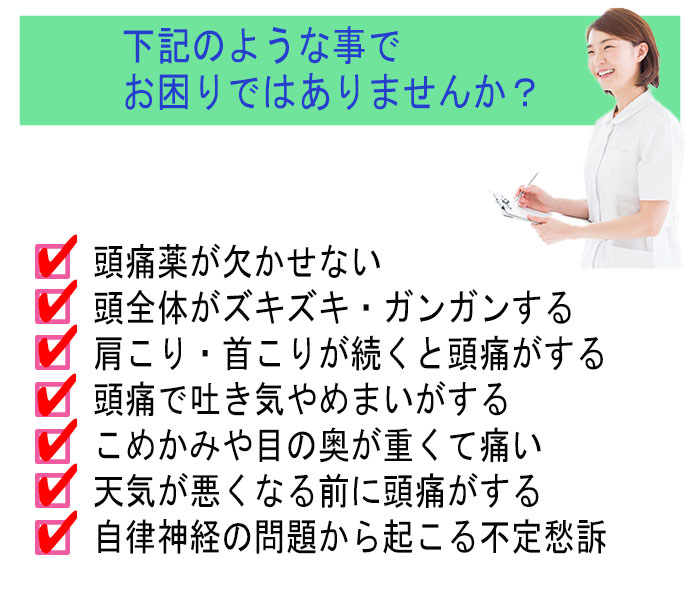 下記のような事で
お困りではありませんか？

頭痛薬が欠かせない
頭全体がズキズキ・ガンガンする
肩こり・首こりが続くと頭痛がする
頭痛で吐き気やめまいがする
こめかみや目の奥が重くて痛い
天気が悪くなる前に頭痛がする
自律神経の問題から起こる不定愁訴